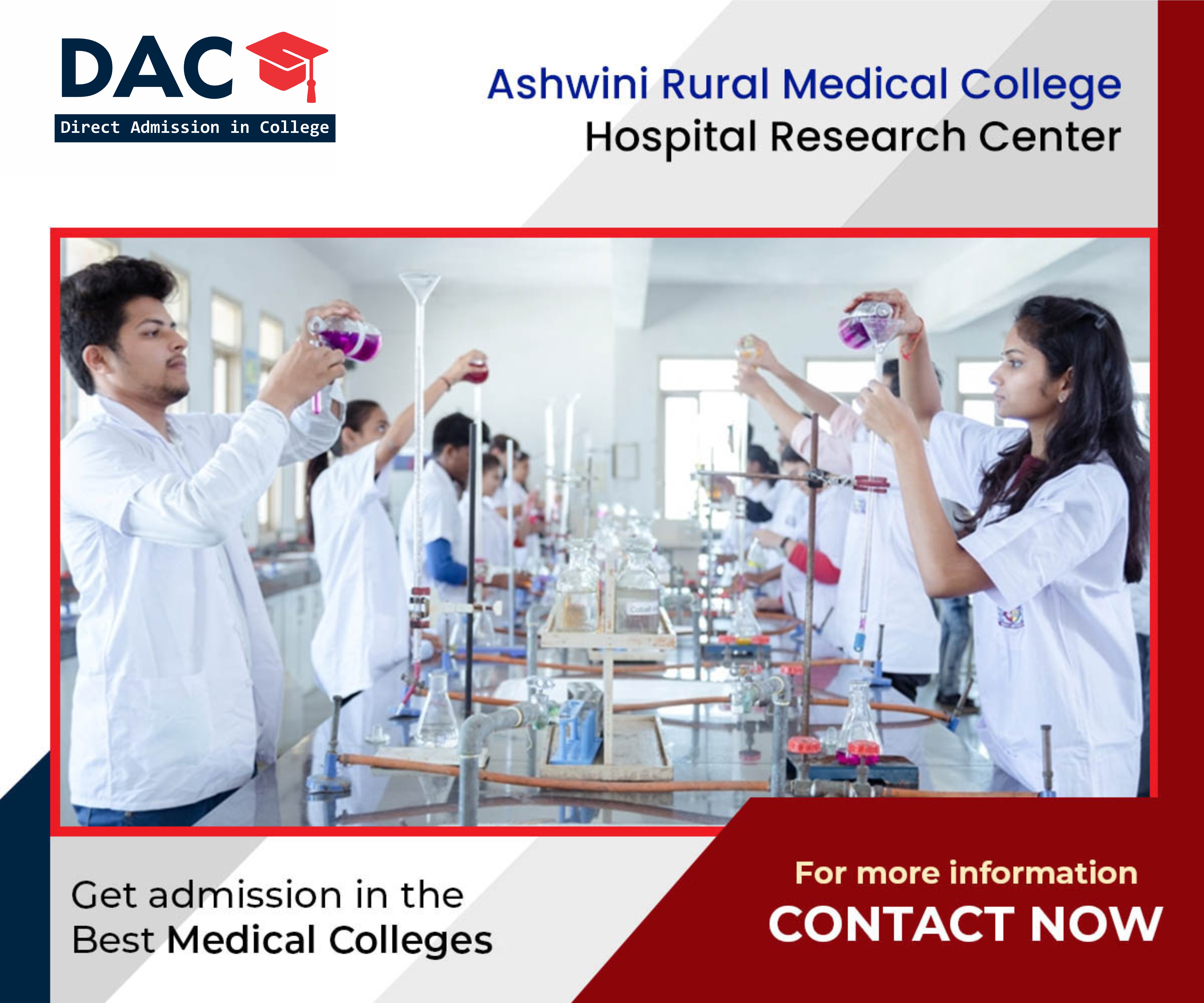 DAC
Direct Admission in College

Ashwini Rural Medical College
Hospital Research Center

Get admission in the Best Medical Colleges

For more information
CONTACT NOW